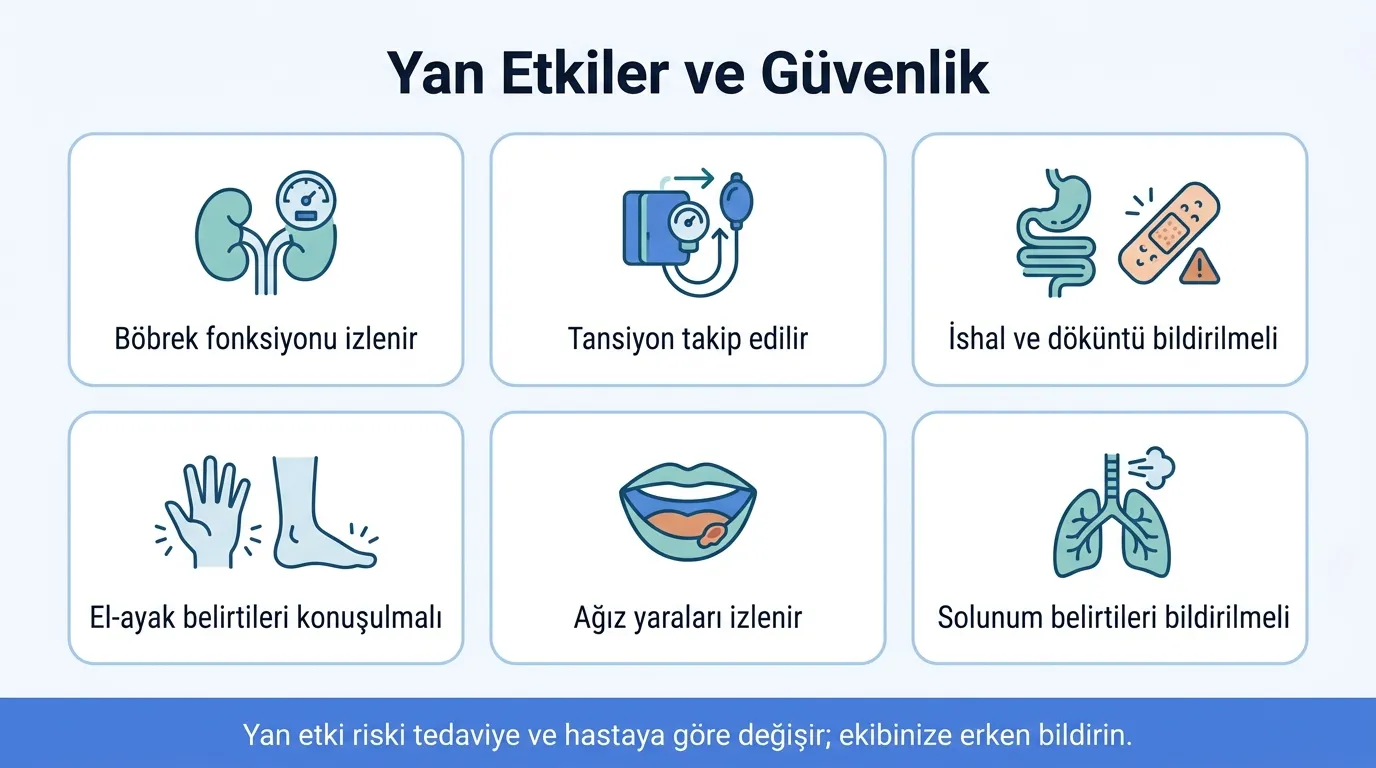 Yan Etkiler ve Güvenlik

Böbrek fonksiyonu izlenir

Tansiyon takip edilir

İshal ve döküntü bildirilmeli

El-ayak belirtileri konuşulmalı

Ağız yaraları izlenir

Solunum belirtileri bildirilmeli

Yan etki riski tedaviye ve hastaya göre değişir; ekibinize erken bildirin.